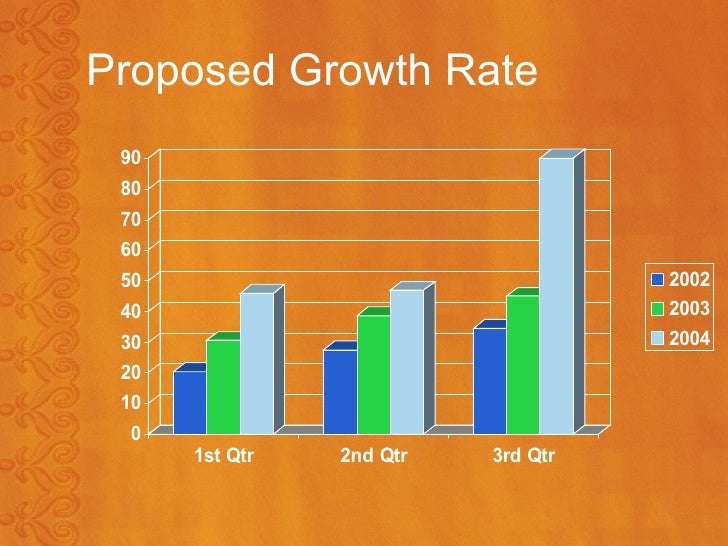 Proposed Growth Rate

90
80
70
60
50
40
30
20
10
0

1st Qtr
2nd Qtr
3rd Qtr

2002
2003
2004